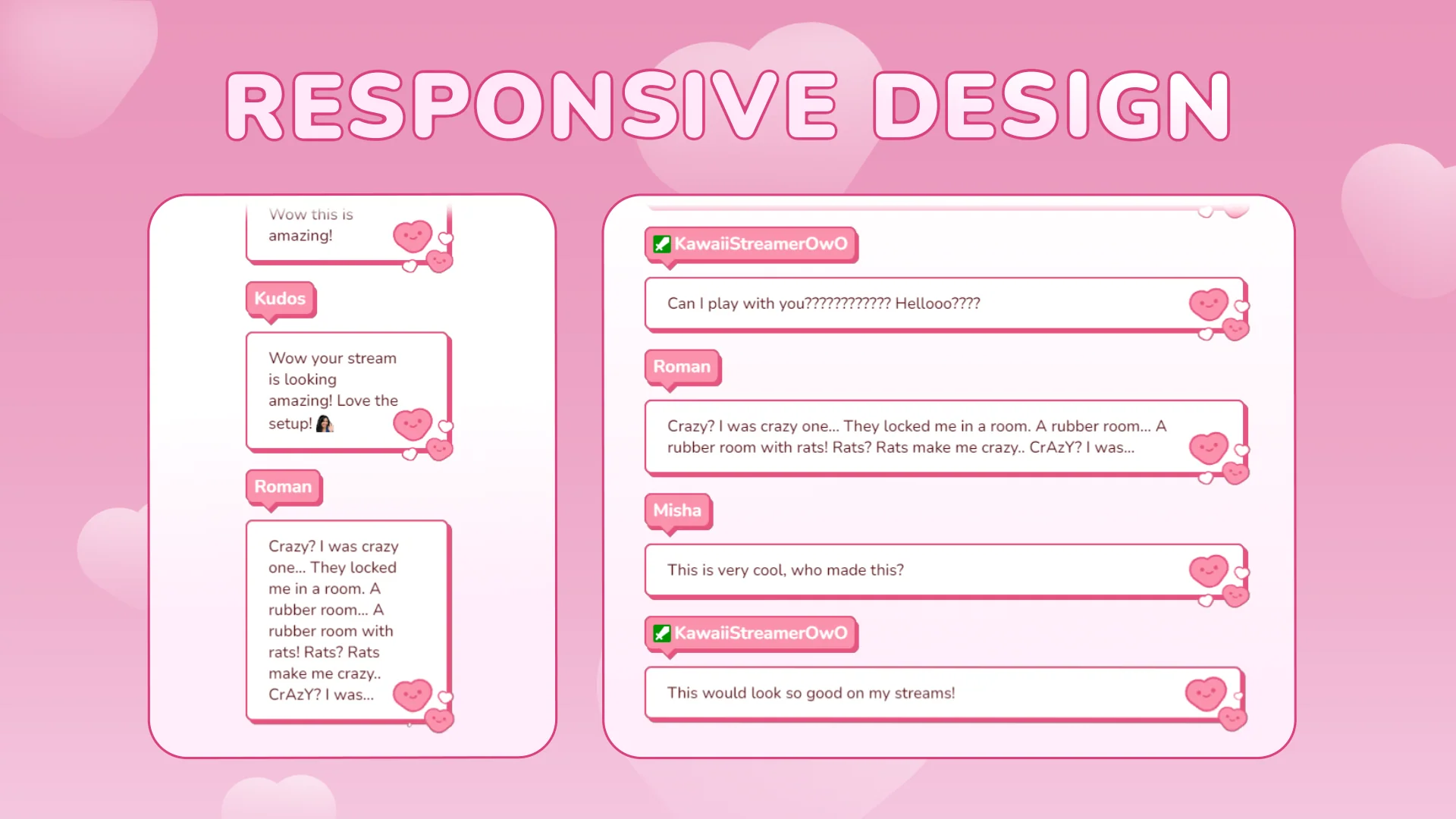 RESPONSIVE DESIGN

Wow this is amazing!

Kudos

Wow your stream is looking amazing! Love the setup!

Roman

Crazy? I was crazy one... They locked me in a room. A rubber room... A rubber room with rats! Rats? Rats make me crazy.. CrAzY? I was...

KawaiiStreamerOwO

Can I play with you???????????? Hellooo????

Roman

Crazy? I was crazy one... They locked me in a room. A rubber room... A rubber room with rats! Rats? Rats make me crazy.. CrAzY? I was...

Misha

This is very cool, who made this?

KawaiiStreamerOwO

This would look so good on my streams!